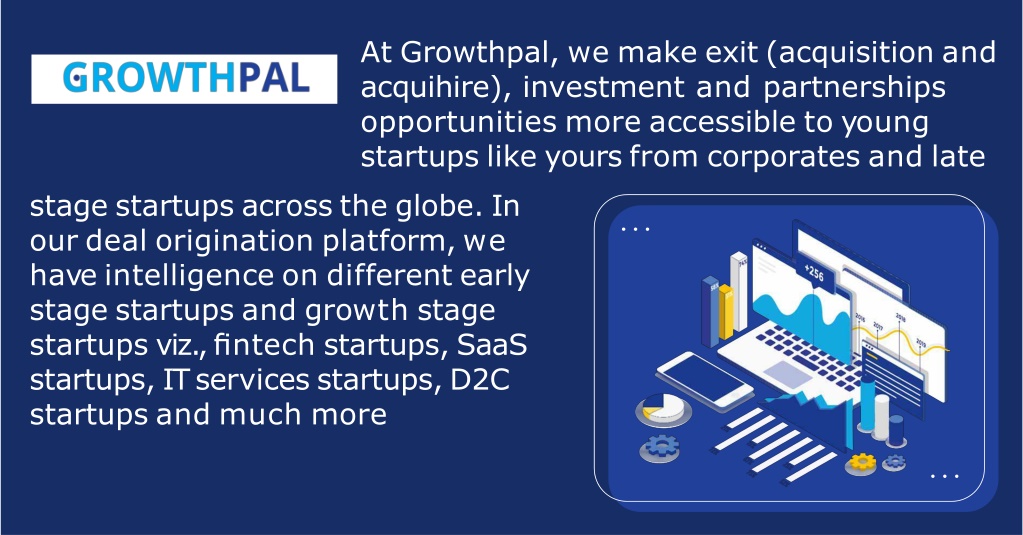 GROWTHPAL

At Growthpal, we make exit (acquisition and acquihire), investment and partnerships opportunities more accessible to young startups like yours from corporates and late stage startups across the globe. In our deal origination platform, we have intelligence on different early stage startups and growth stage startups viz., fintech startups, SaaS startups, IT services startups, D2C startups and much more

+256

2016 2017 2018 2019